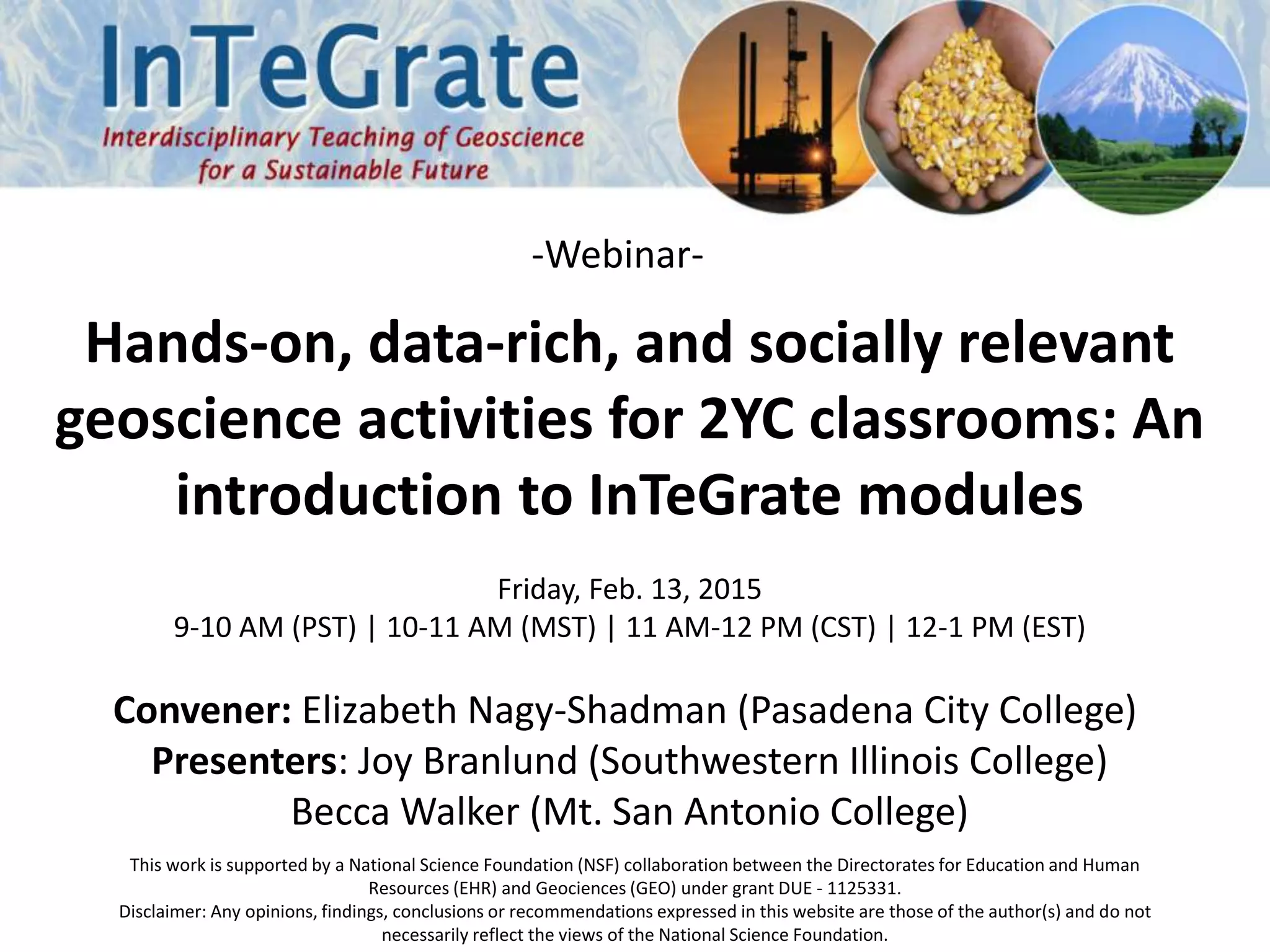 InTeGrate
Interdisciplinary Teaching of Geoscience for a Sustainable Future

-Webinar-

Hands-on, data-rich, and socially relevant geoscience activities for 2YC classrooms: An introduction to InTeGrate modules

Friday, Feb. 13, 2015
9-10 AM (PST) | 10-11 AM (MST) | 11 AM-12 PM (CST) | 12-1 PM (EST)

Convener: Elizabeth Nagy-Shadman (Pasadena City College)
Presenters: Joy Branlund (Southwestern Illinois College)
Becca Walker (Mt. San Antonio College)

This work is supported by a National Science Foundation (NSF) collaboration between the Directorates for Education and Human Resources (EHR) and Geociences (GEO) under grant DUE - 1125331.
Disclaimer: Any opinions, findings, conclusions or recommendations expressed in this website are those of the author(s) and do not necessarily reflect the views of the National Science Foundation.